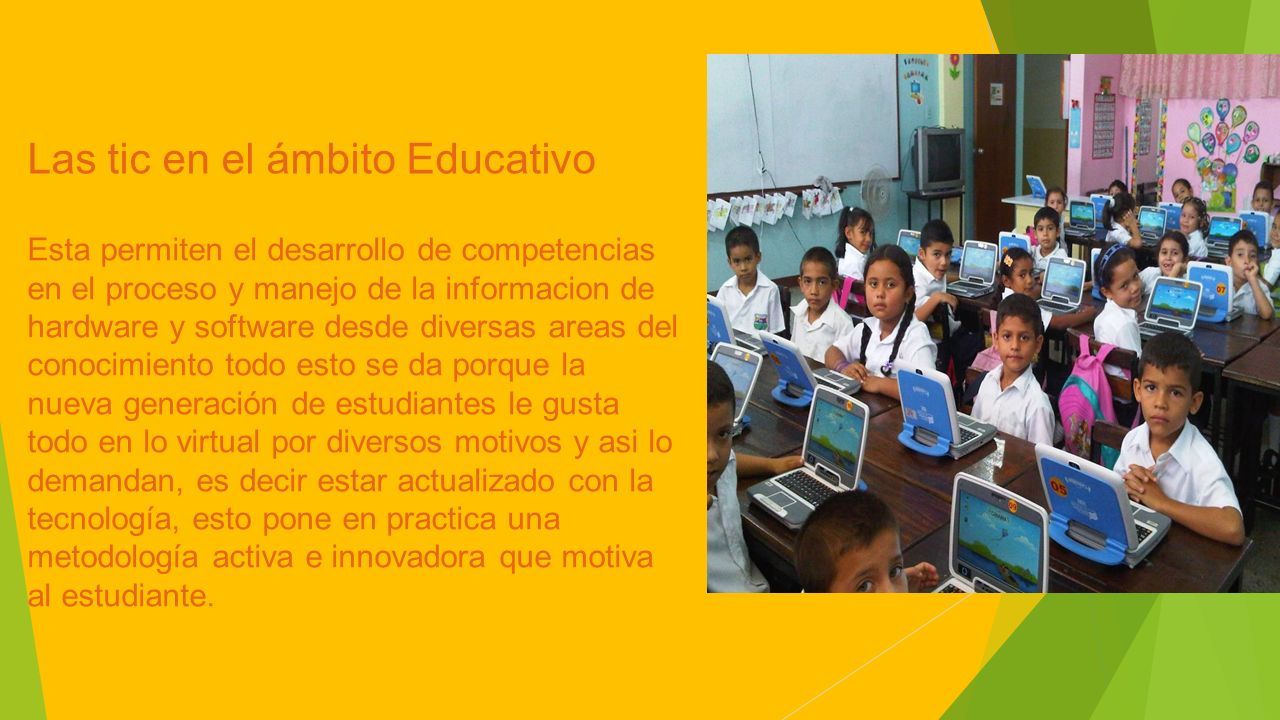 Las tic en el ámbito Educativo

Esta permiten el desarrollo de competencias en el proceso y manejo de la informacion de hardware y software desde diversas areas del conocimiento todo esto se da porque la nueva generación de estudiantes le gusta todo en lo virtual por diversos motivos y asi lo demandan, es decir estar actualizado con la tecnología, esto pone en practica una metodología activa e innovadora que motiva al estudiante.